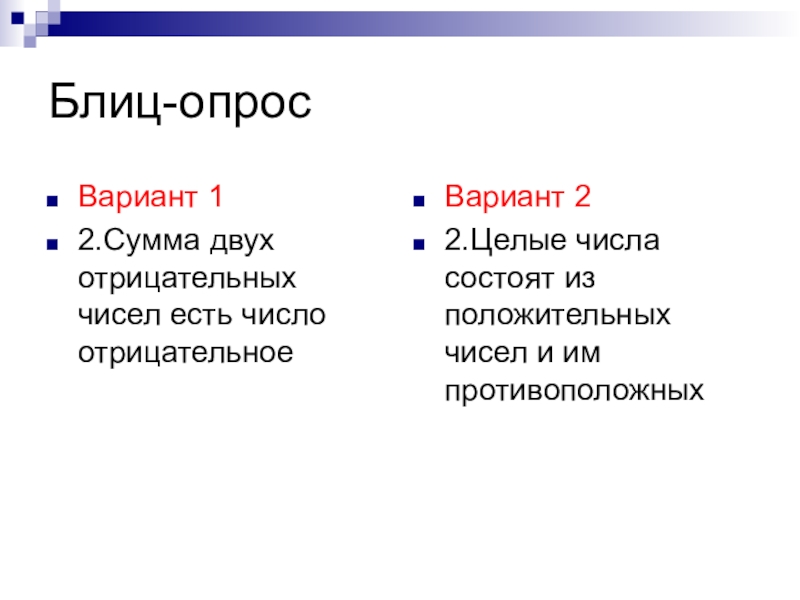 Блиц-опрос

Вариант 1

2.Сумма двух отрицательных чисел есть число отрицательное

Вариант 2

2.Целые числа состоят из положительных чисел и им противоположных